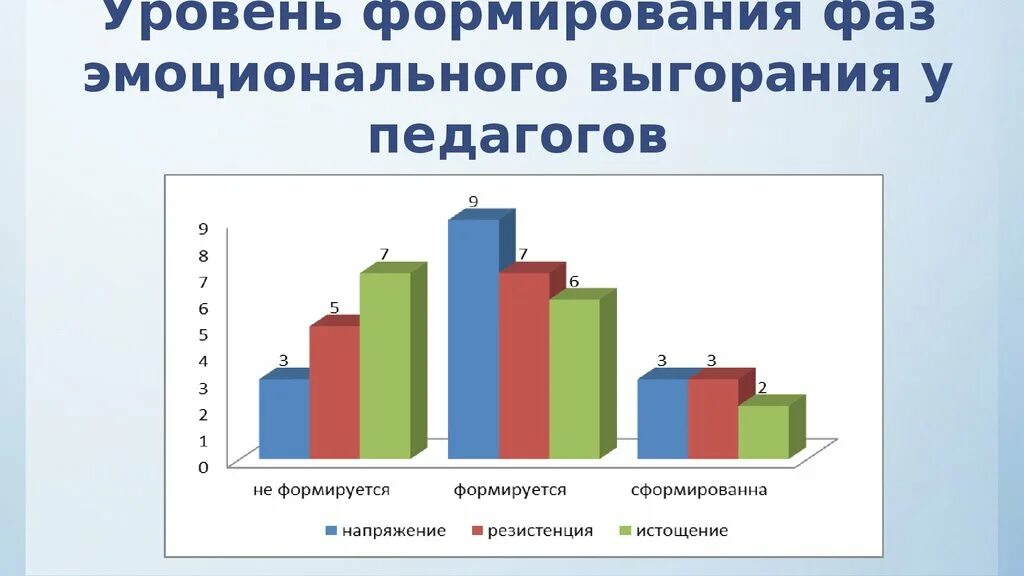 Уровень формирования фаз эмоционального выгорания у педагогов

9
8
7
6
5
4
3
2
1
0

3 5 7
9 7 6
3 3 2

не формируется
формируется
сформированна

напряжение
резистенция
истощение